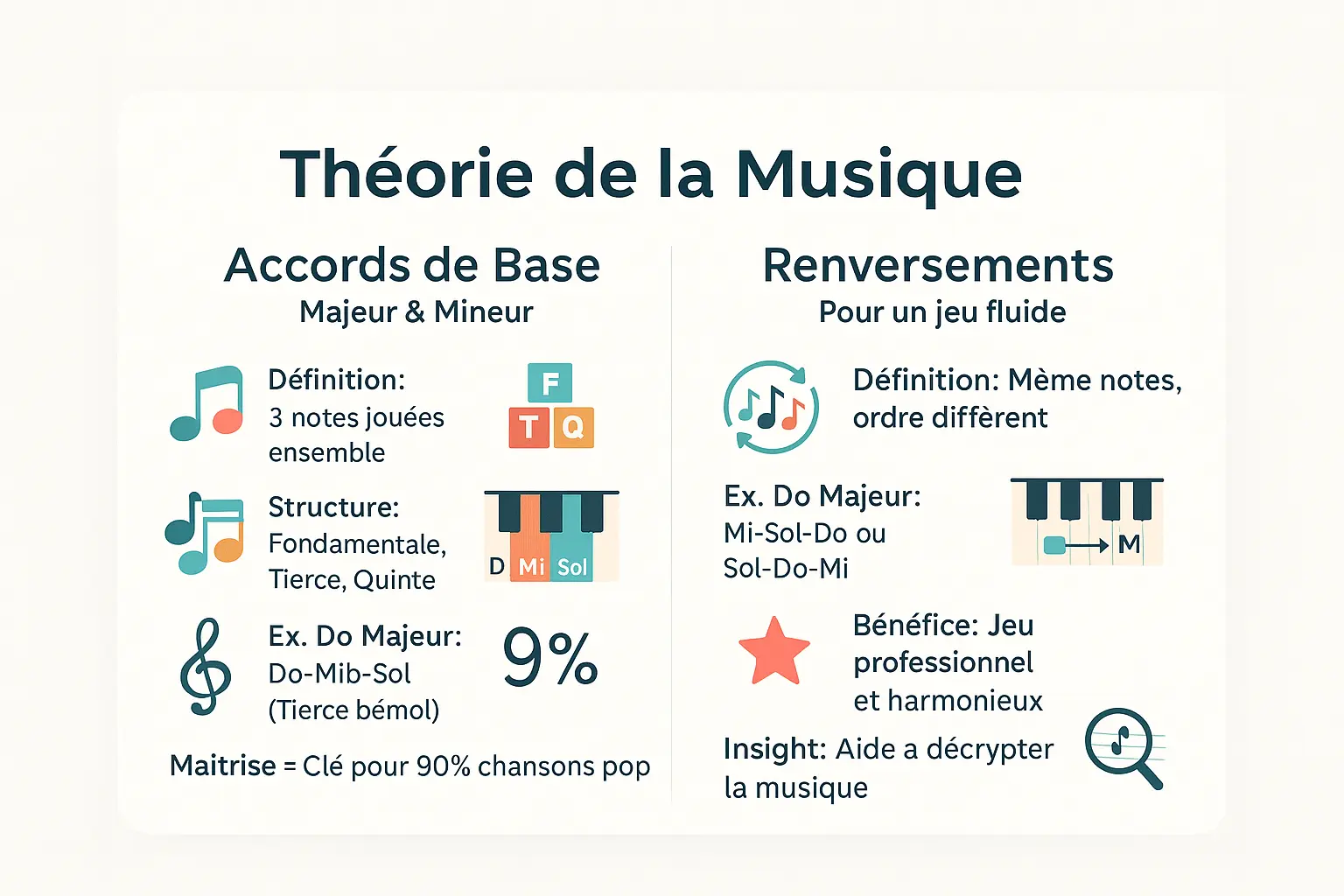 Théorie de la Musique

Accords de Base
Majeur & Mineur

Définition:
3 notes jouées ensemble

F
T Q

Structure:
Fondamentale, Tierce, Quinte

D Mi Sol

Ex. Do Majeur:
Do-Mib-Sol
(Tierce bémol)

9%

Maitrise = Clé pour 90% chansons pop

Renversements
Pour un jeu fluide

Définition: Mème notes, ordre diffèrent

Ex. Do Majeur:
Mi-Sol-Do ou
Sol-Do-Mi

M

Bénéfice: Jeu professionnel et harmonieux

Insight: Aide a décrypter la musique